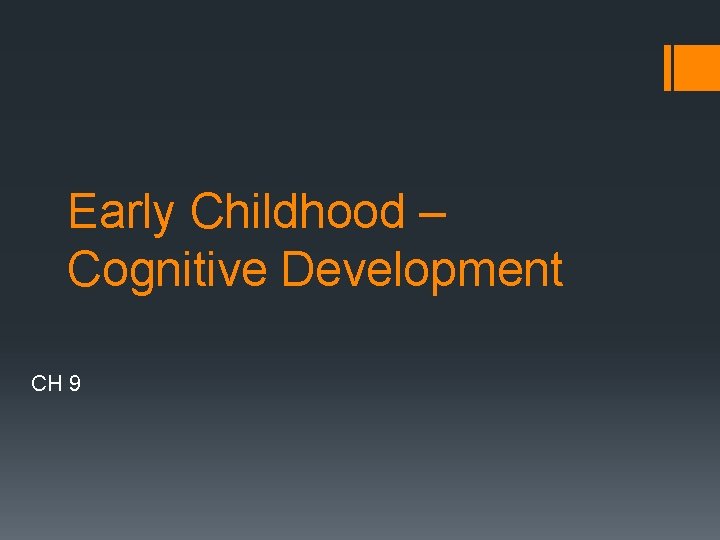 Early Childhood – Cognitive Development

CH 9